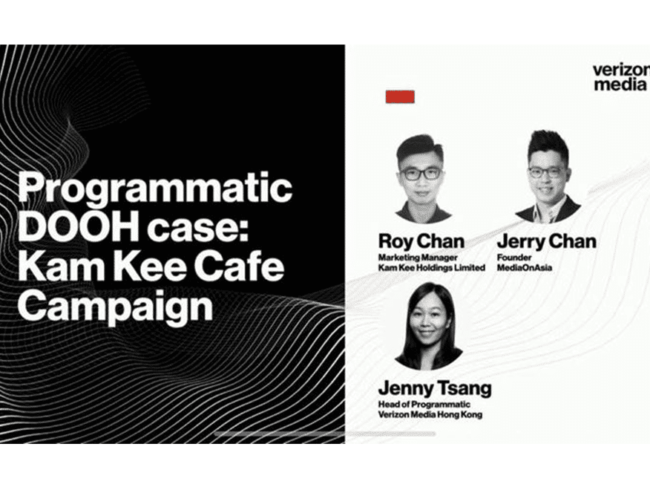 Programmatic DOOH case: Kam Kee Cafe Campaign

verizon media

Roy Chan
Marketing Manager
Kam Kee Holdings Limited

Jerry Chan
Founder
MediaOnAsia

Jenny Tsang
Head of Programmatic
Verizon Media Hong Kong